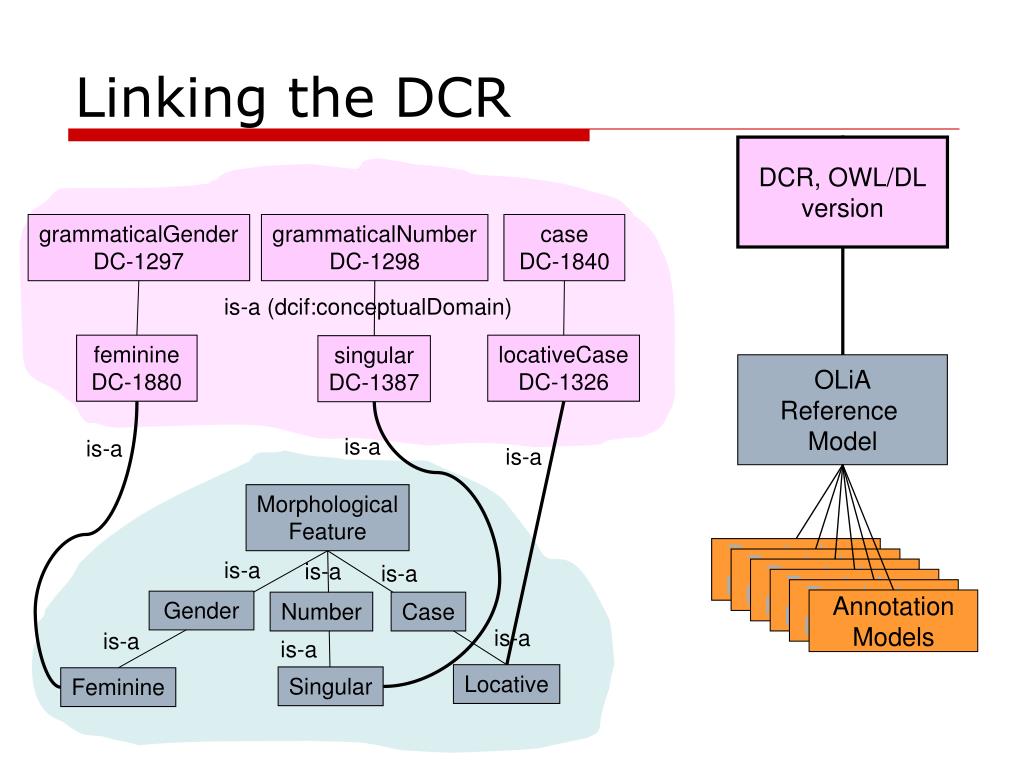 Linking the DCR

grammaticalGender DC-1297

grammaticalNumber DC-1298

case DC-1840

is-a (dcif:conceptualDomain)

feminine DC-1880

singular DC-1387

locativeCase DC-1326

is-a

is-a

is-a

Morphological Feature

is-a

is-a

is-a

Gender

Number

Case

is-a

is-a

is-a

Feminine

Singular

Locative

DCR, OWL/DL version

OLiA Reference Model

Annotation Models